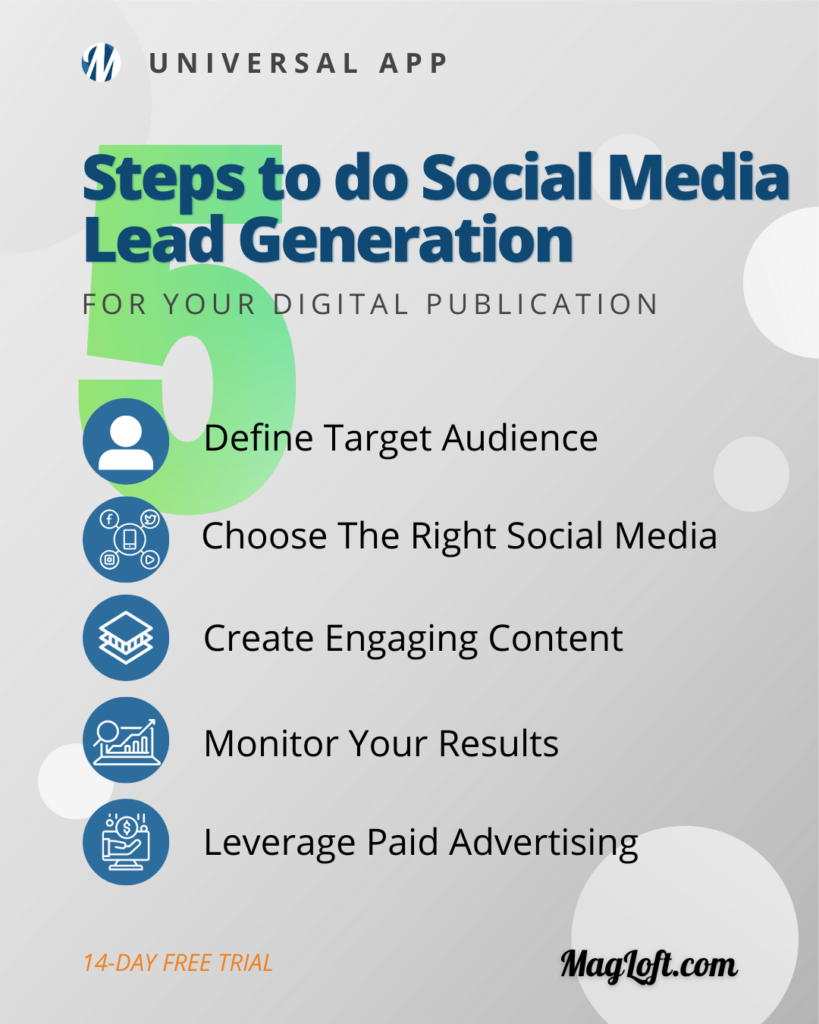 UNIVERSAL APP

5 Steps to do Social Media Lead Generation

FOR YOUR DIGITAL PUBLICATION

Define Target Audience

Choose The Right Social Media

Create Engaging Content

Monitor Your Results

Leverage Paid Advertising

14-DAY FREE TRIAL

MagLoft.com